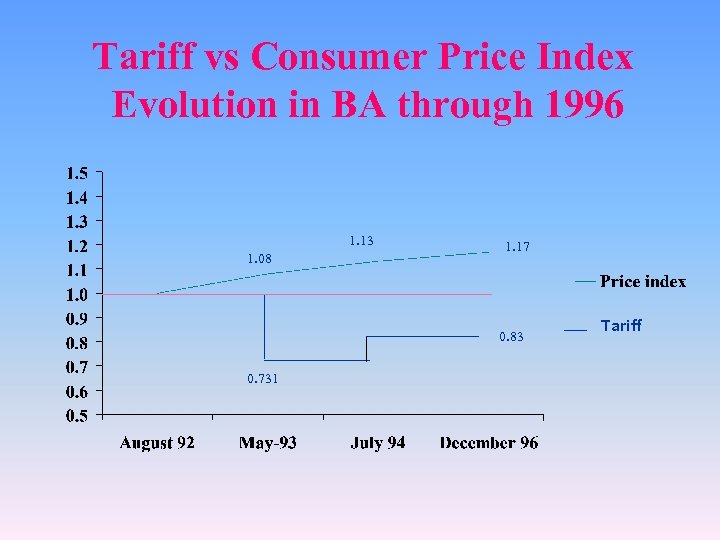 Tariff vs Consumer Price Index Evolution in BA through 1996

1.5
1.4
1.3
1.2
1.1
1.0
0.9
0.8
0.7
0.6
0.5

1.08
1.13
1.17
0.731
0.83

August 92
May-93
July 94
December 96

Price index
Tariff